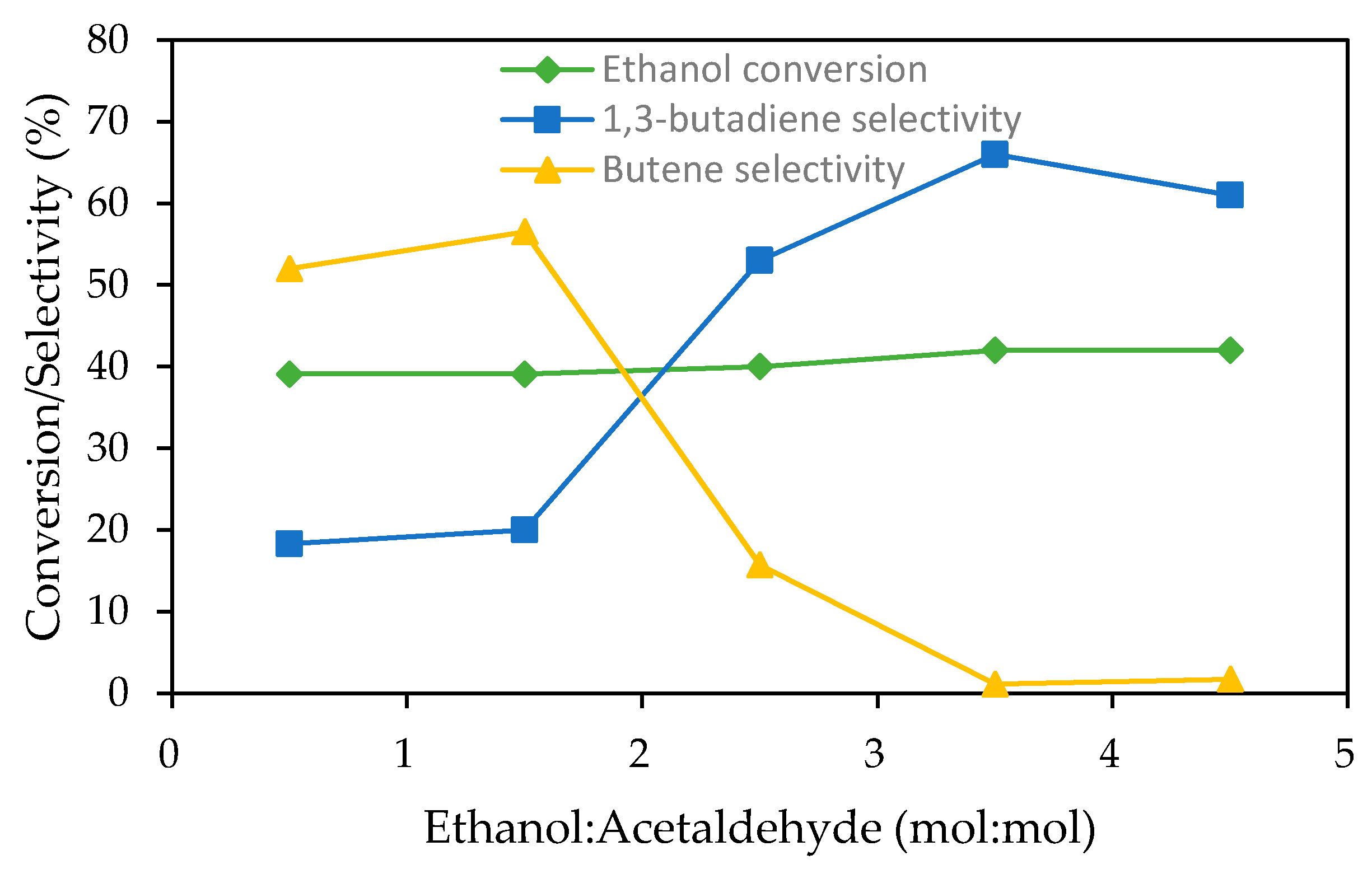 Conversion/Selectivity (%)

80
70
60
50
40
30
20
10
0

Ethanol conversion
1,3-butadiene selectivity
Butene selectivity

0
1
2
3
4
5

Ethanol:Acetaldehyde (mol:mol)